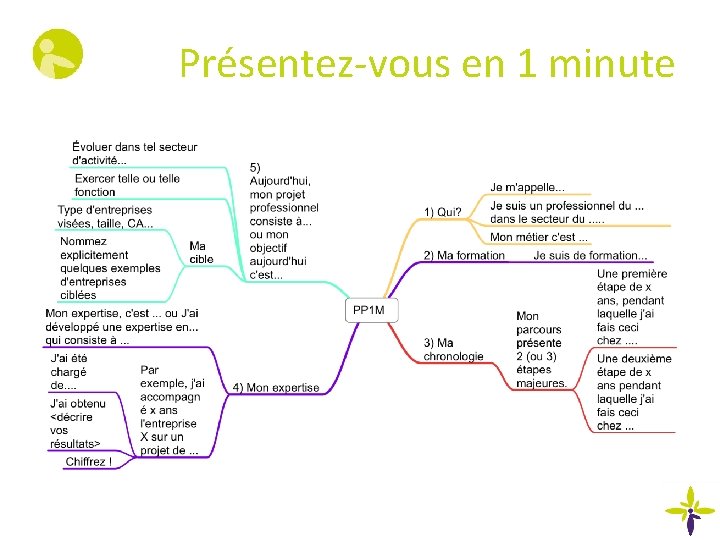 Présentez-vous en 1 minute

PP1M

1) Qui?
Je m'appelle...
Je suis un professionnel du ... dans le secteur du .....
Mon métier c'est ...

2) Ma formation
Je suis de formation...

3) Ma chronologie
Mon parcours présente 2 (ou 3) étapes majeures.
Une première étape de x ans, pendant laquelle j'ai fais ceci chez ....
Une deuxième étape de x ans pendant laquelle j'ai fais ceci chez ...

4) Mon expertise
Mon expertise, c'est ... ou J'ai développé une expertise en... qui consiste à ...
Par exemple, j'ai accompagné x ans l'entreprise X sur un projet de ...
J'ai été chargé de....
J'ai obtenu <décrire vos résultats>
Chiffrez !

5) Aujourd'hui, mon projet professionnel consiste à... ou mon objectif aujourd'hui c'est...
Évoluer dans tel secteur d'activité...
Exercer telle ou telle fonction
Ma cible
Type d'entreprises visées, taille, CA...
Nommez explicitement quelques exemples d'entreprises ciblées